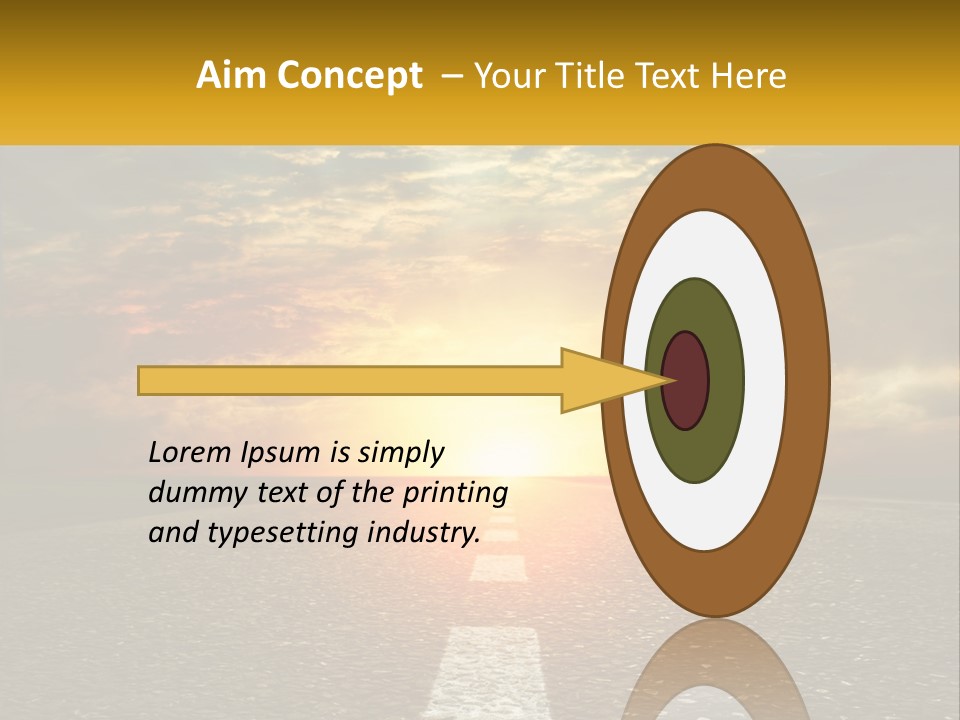 Aim Concept – Your Title Text Here

Lorem Ipsum is simply dummy text of the printing and typesetting industry.